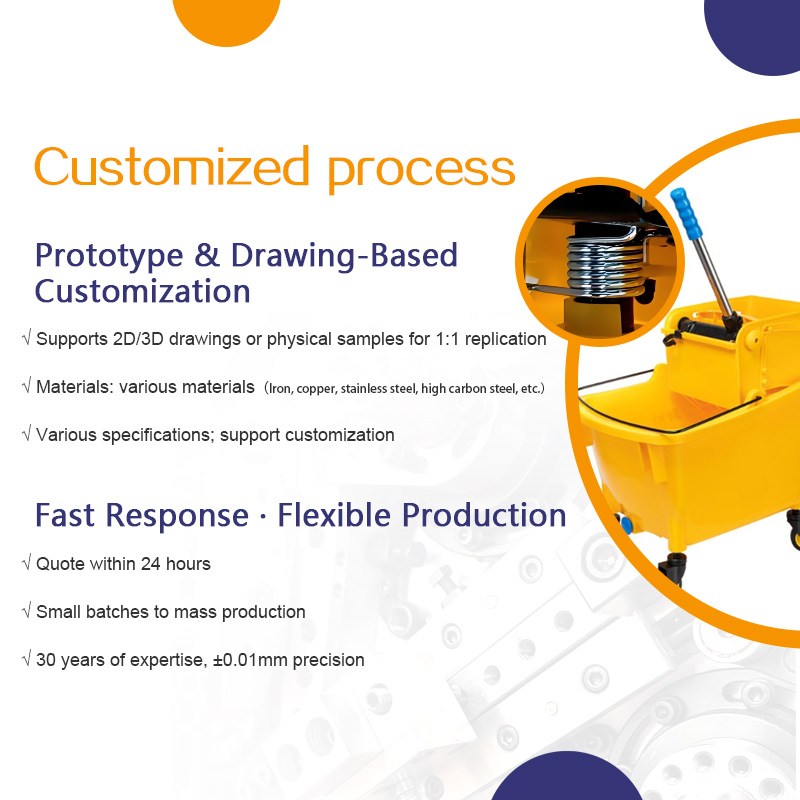 Customized process

Prototype & Drawing-Based Customization

√ Supports 2D/3D drawings or physical samples for 1:1 replication

√ Materials: various materials (Iron, copper, stainless steel, high carbon steel, etc.)

√ Various specifications; support customization

Fast Response · Flexible Production

√ Quote within 24 hours

√ Small batches to mass production

√ 30 years of expertise, ±0.01mm precision